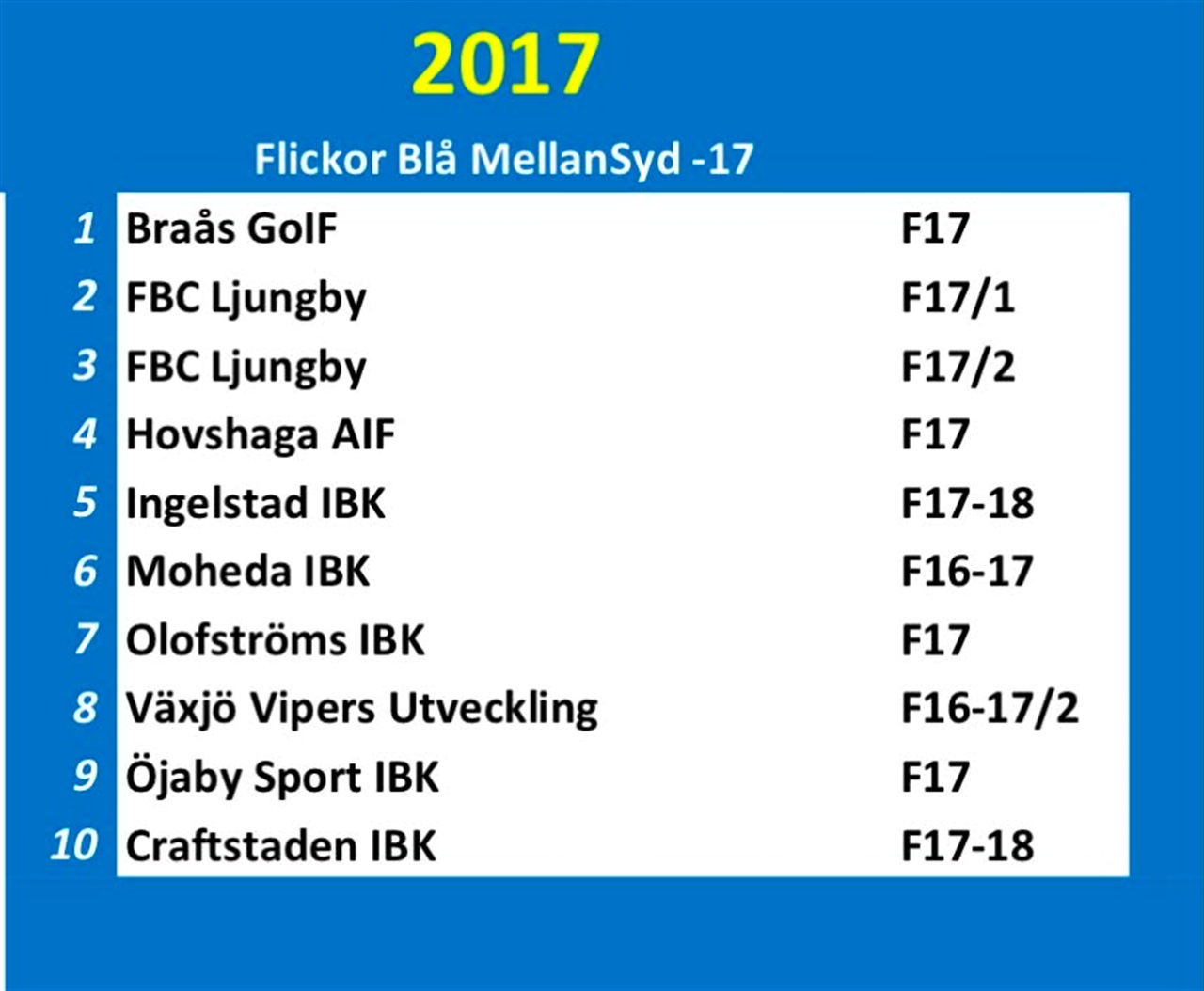 2017

Flickor Blå MellanSyd -17

| | | |
|---|---|---|
| 1 | Braås GoIF | F17 |
| 2 | FBC Ljungby | F17/1 |
| 3 | FBC Ljungby | F17/2 |
| 4 | Hovshaga AIF | F17 |
| 5 | Ingelstad IBK | F17-18 |
| 6 | Moheda IBK | F16-17 |
| 7 | Olofströms IBK | F17 |
| 8 | Växjö Vipers Utveckling | F16-17/2 |
| 9 | Öjaby Sport IBK | F17 |
| 10 | Craftstaden IBK | F17-18 |